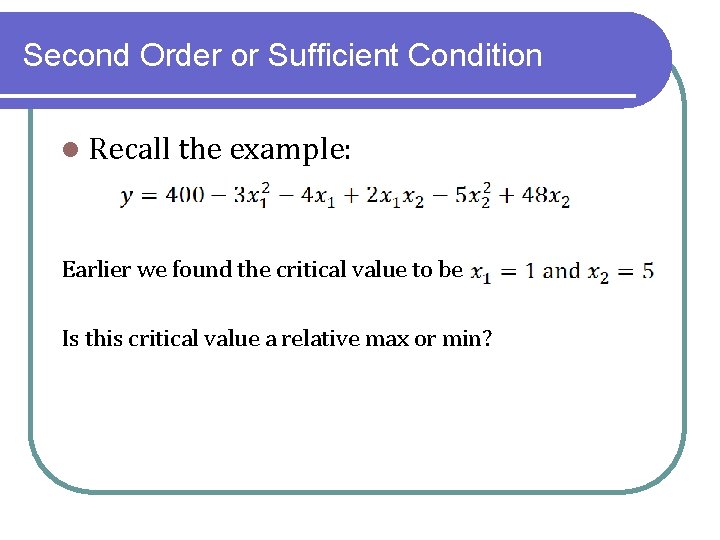 Second Order or Sufficient Condition

Recall the example:

$y = 400 - 3x_1^2 - 4x_1 + 2x_1x_2 - 5x_2^2 + 48x_2$

Earlier we found the critical value to be $x_1 = 1$ and $x_2 = 5$

Is this critical value a relative max or min?